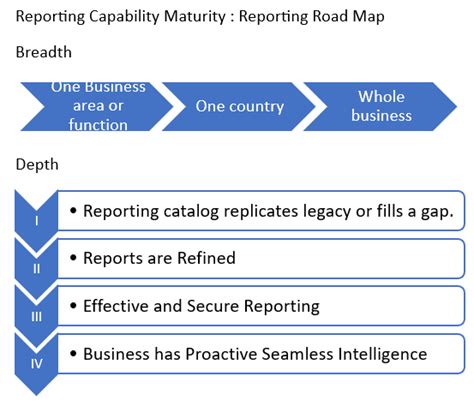 Reporting Capability Maturity : Reporting Road Map

Breadth

One Business area or function

One country

Whole business

Depth

I

• Reporting catalog replicates legacy or fills a gap.

II

• Reports are Refined

III

• Effective and Secure Reporting

IV

• Business has Proactive Seamless Intelligence